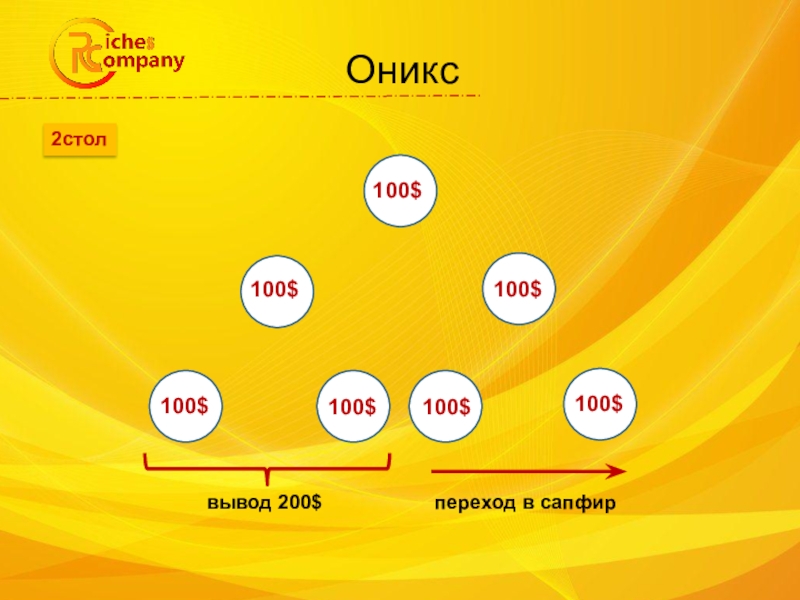 Riches Company

Оникс

2стол

100$

100$

100$

100$

100$

100$

100$

вывод 200$

переход в сапфир